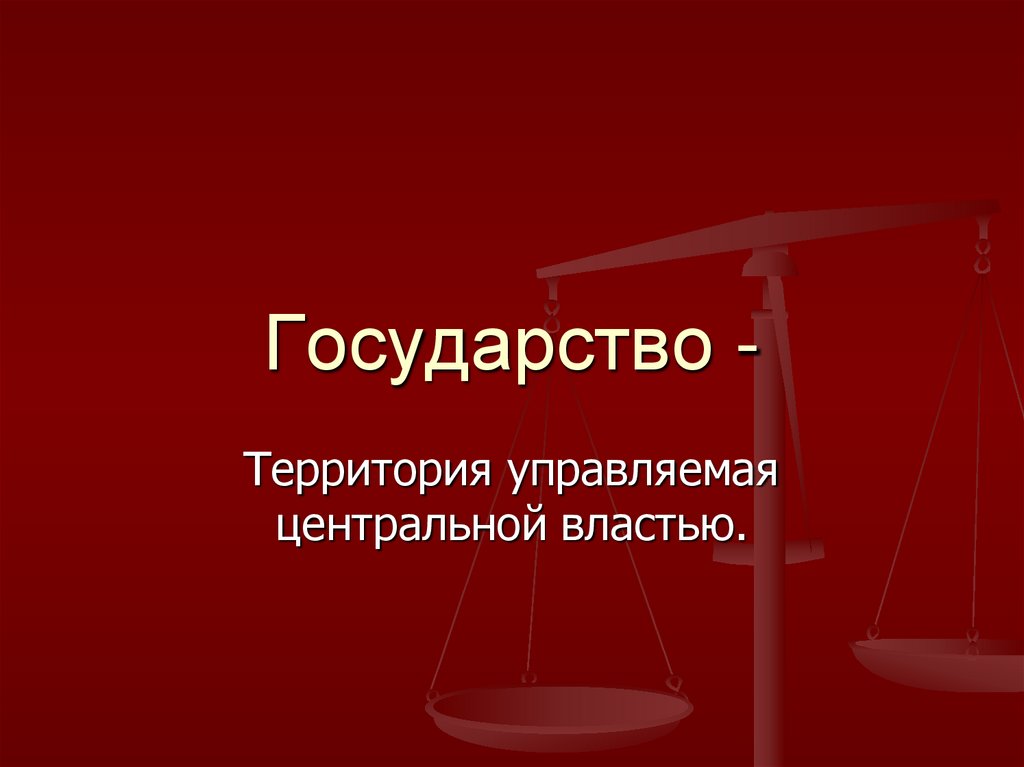 Государство -

Территория управляемая центральной властью.